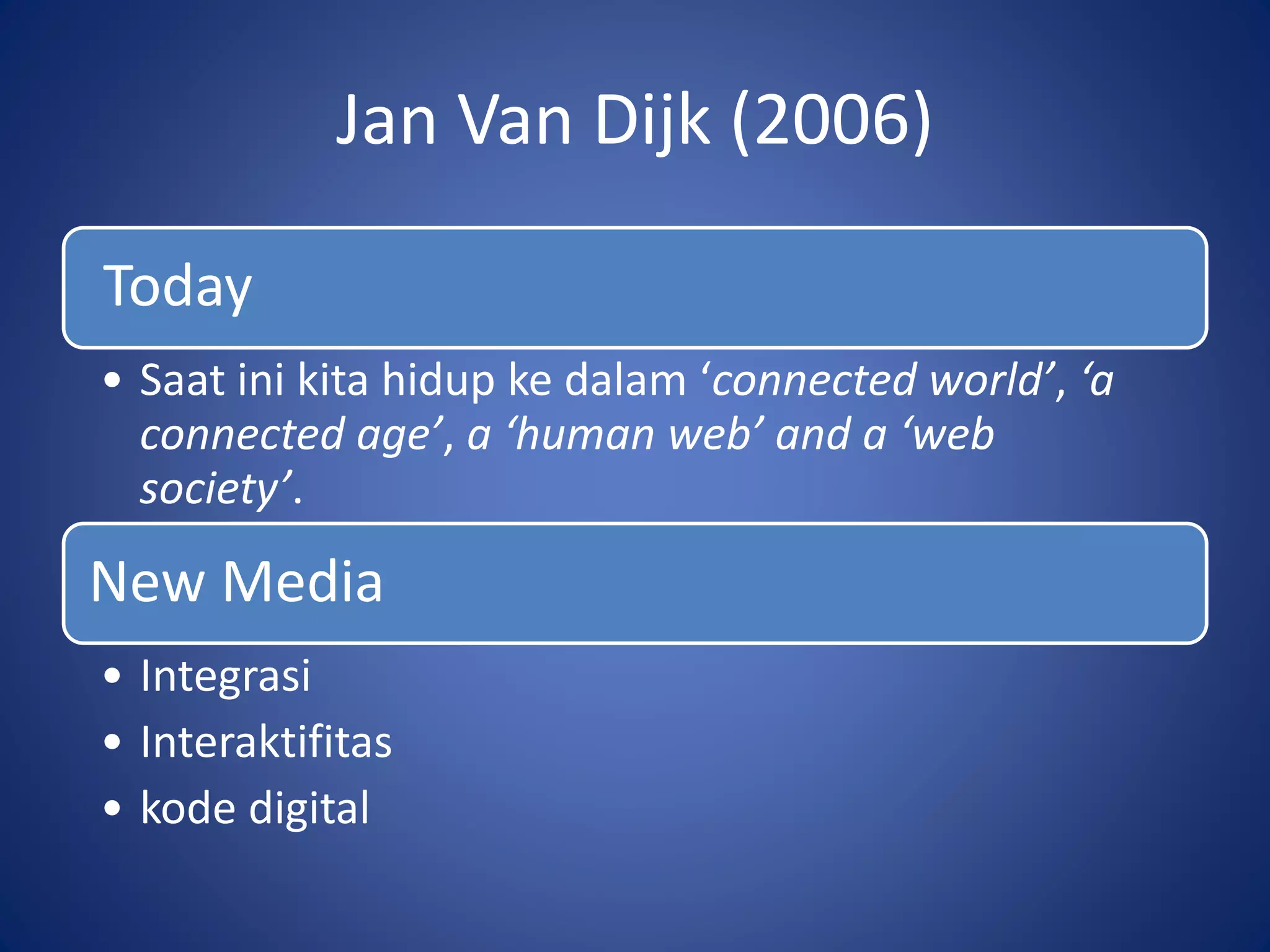 Jan Van Dijk (2006)

Today

• Saat ini kita hidup ke dalam ‘connected world’, ‘a connected age’, a ‘human web’ and a ‘web society’.

New Media

• Integrasi
• Interaktifitas
• kode digital